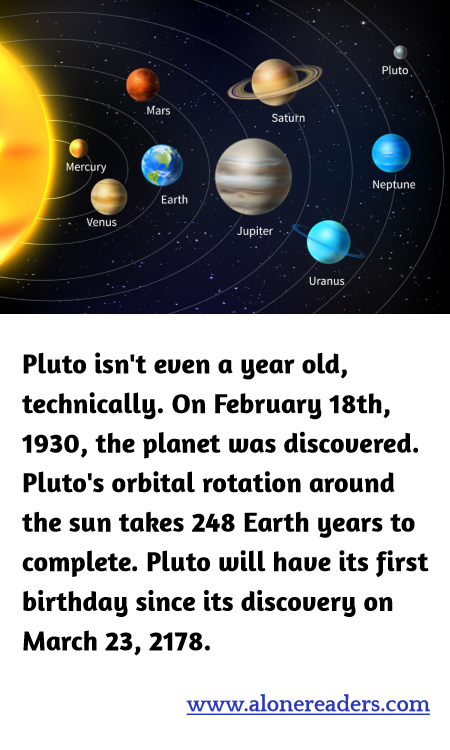 Pluto

Mars

Saturn

Mercury

Neptune

Earth

Venus

Jupiter

Uranus

Pluto isn't even a year old, technically. On February 18th, 1930, the planet was discovered. Pluto's orbital rotation around the sun takes 248 Earth years to complete. Pluto will have its first birthday since its discovery on March 23, 2178.

www.alonereaders.com